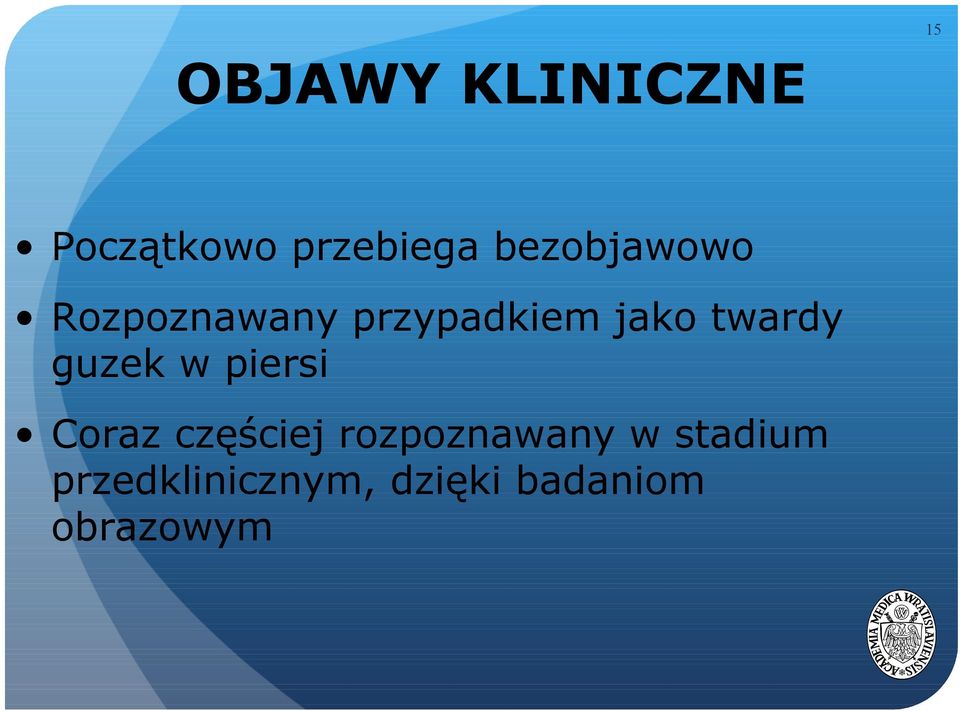 15

OBJAWY KLINICZNE

• Początkowo przebiega bezobjawowo
• Rozpoznawany przypadkiem jako twardy guzek w piersi
• Coraz częściej rozpoznawany w stadium przedklinicznym, dzięki badaniom obrazowym

ACADEMIA MEDICA WRATISLAVIENSIS